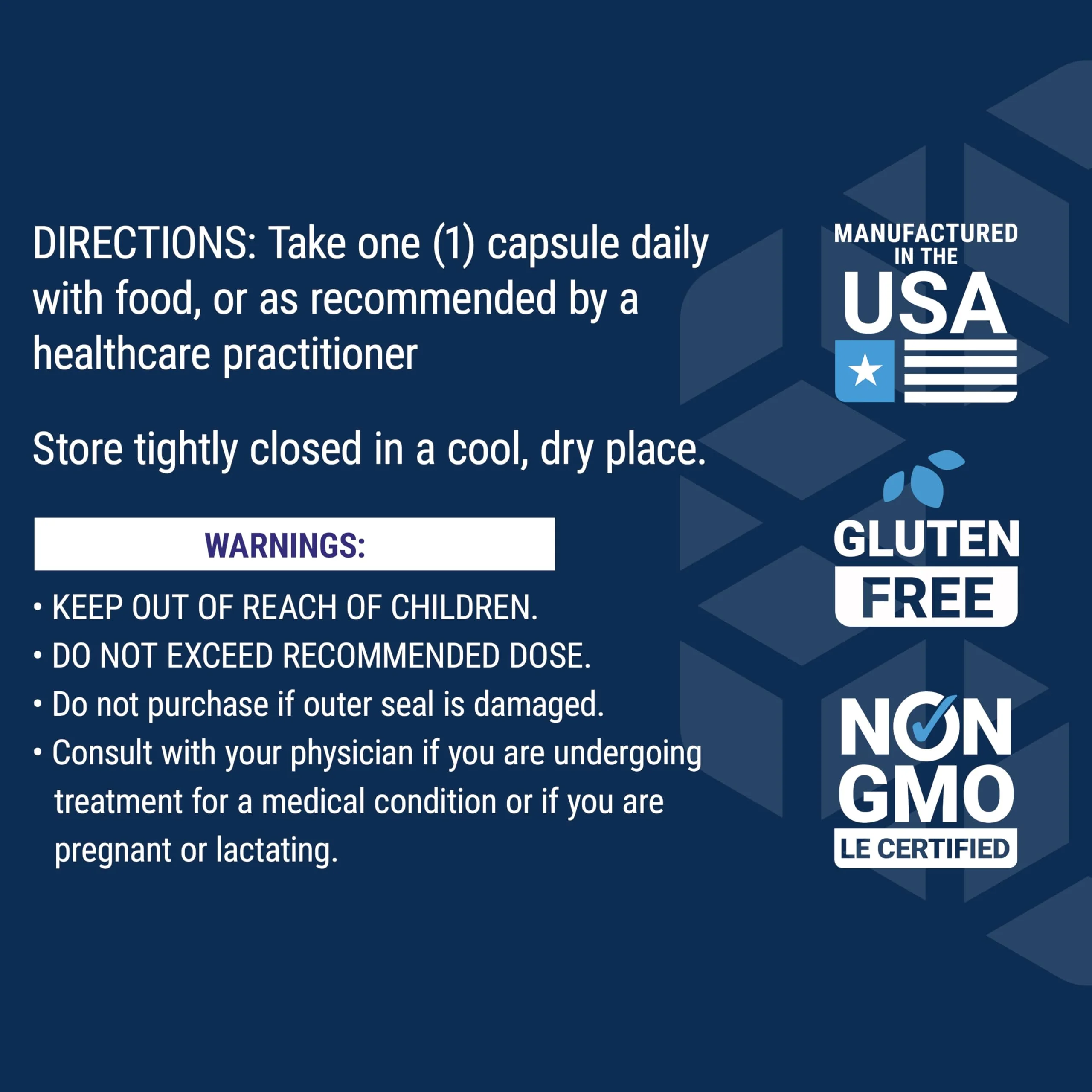 DIRECTIONS: Take one (1) capsule daily with food, or as recommended by a healthcare practitioner

Store tightly closed in a cool, dry place.

WARNINGS:

• KEEP OUT OF REACH OF CHILDREN.
• DO NOT EXCEED RECOMMENDED DOSE.
• Do not purchase if outer seal is damaged.
• Consult with your physician if you are undergoing treatment for a medical condition or if you are pregnant or lactating.

MANUFACTURED
IN THE
USA

GLUTEN
FREE

NON
GMO
LE CERTIFIED